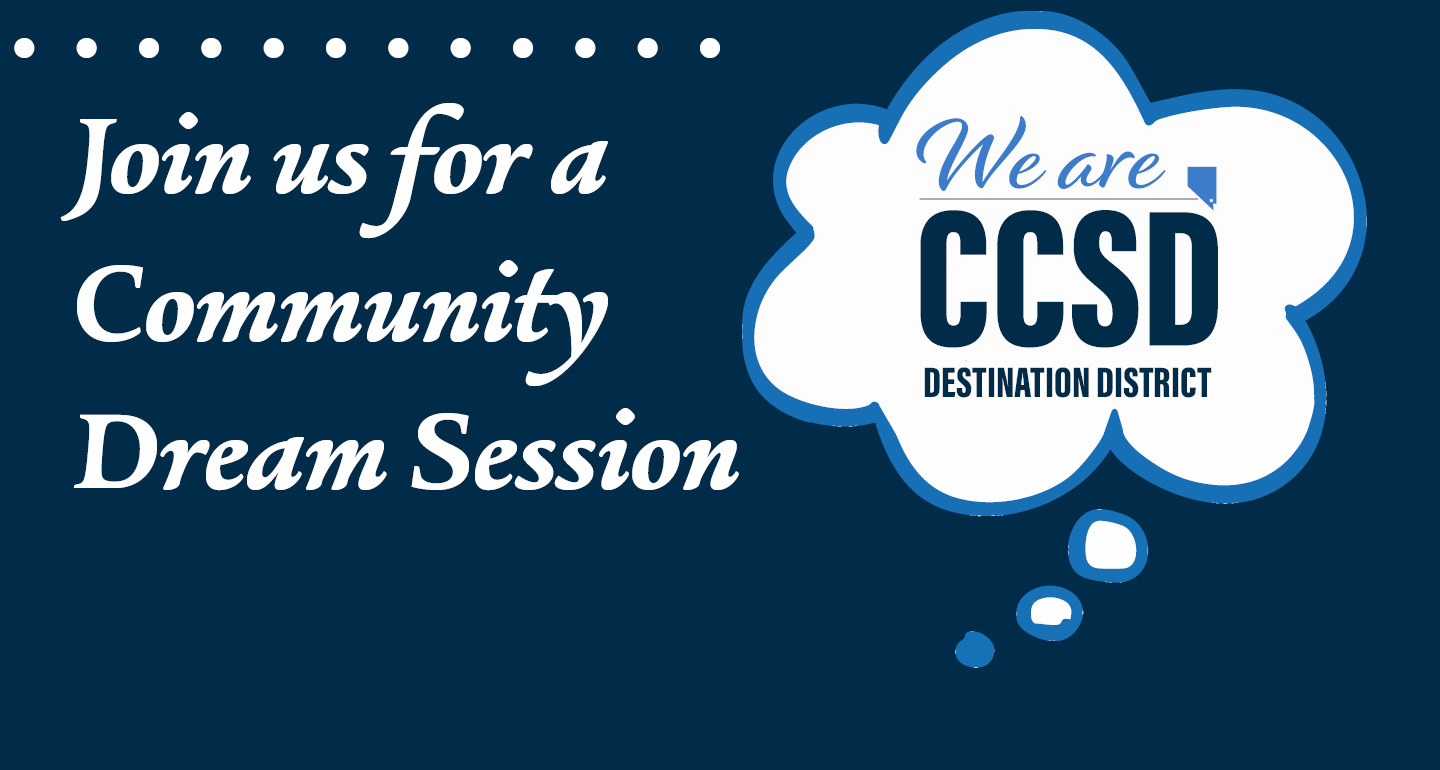 Join us for a Community Dream Session

We are
CCSD
DESTINATION DISTRICT